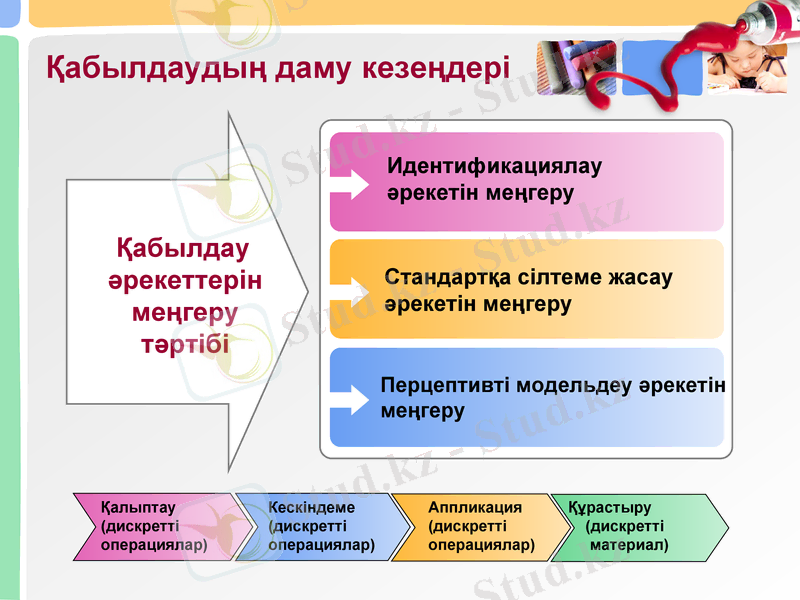 Қабылдаудың даму кезеңдері

Қабылдау әрекеттерін меңгеру тәртібі

Идентификациялау әрекетін меңгеру

Стандартқа сілтеме жасау әрекетін меңгеру

Перцептивті модельдеу әрекетін меңгеру

Қалыптау (дискретті операциялар)

Кескіндеме (дискретті операциялар)

Аппликация (дискретті операциялар)

Құрастыру (дискретті материал)

Stud.kz - Stud.kz